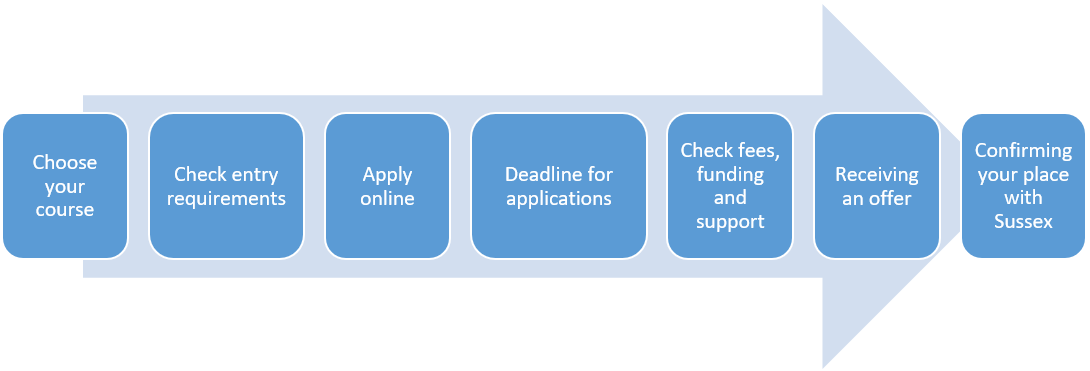 Choose your course

Check entry requirements

Apply online

Deadline for applications

Check fees, funding and support

Receiving an offer

Confirming your place with Sussex